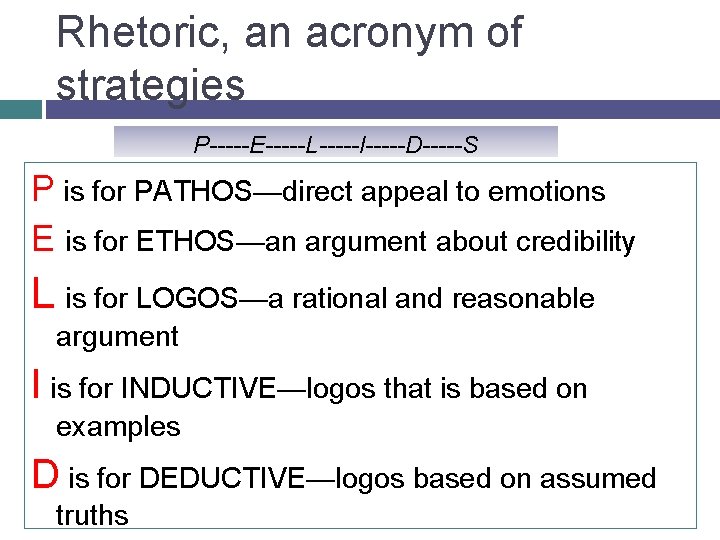 Rhetoric, an acronym of strategies

P-----E-----L-----I-----D-----S

P is for PATHOS—direct appeal to emotions

E is for ETHOS—an argument about credibility

L is for LOGOS—a rational and reasonable argument

I is for INDUCTIVE—logos that is based on examples

D is for DEDUCTIVE—logos based on assumed truths